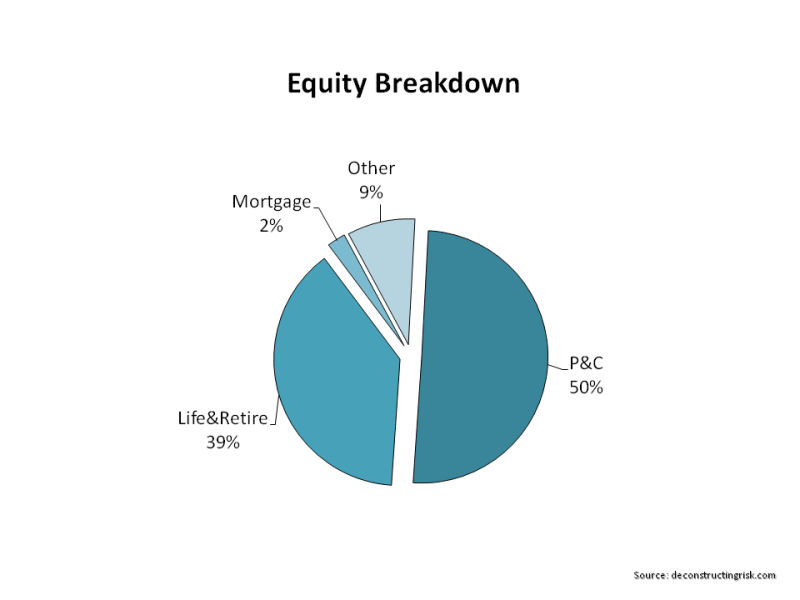 Equity Breakdown

Other
9%

Mortgage
2%

P&C
50%

Life&Retire
39%

Source: deconstructingrisk.com